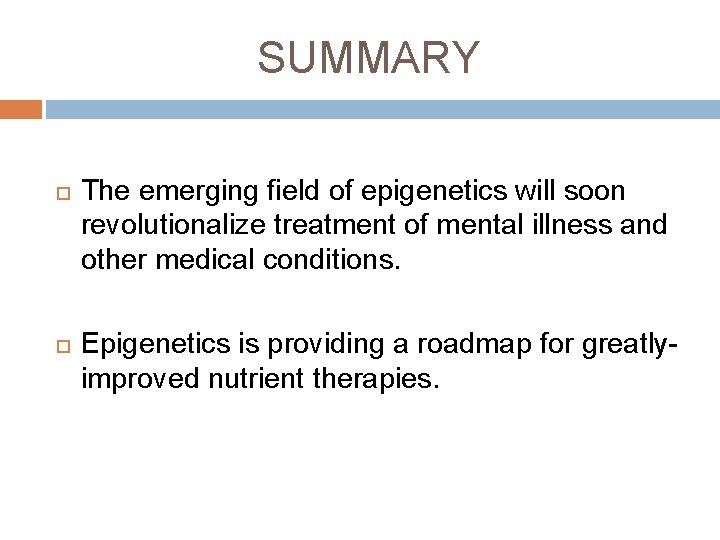 SUMMARY

The emerging field of epigenetics will soon revolutionalize treatment of mental illness and other medical conditions.

Epigenetics is providing a roadmap for greatly-improved nutrient therapies.